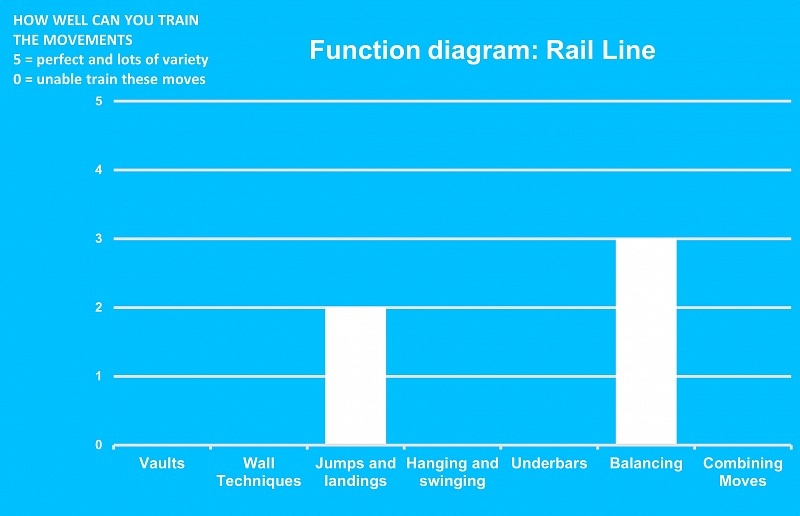 HOW WELL CAN YOU TRAIN THE MOVEMENTS
5 = perfect and lots of variety
0 = unable train these moves

Function diagram: Rail Line

5
4
3
2
1
0

Vaults
Wall Techniques
Jumps and landings
Hanging and swinging
Underbars
Balancing
Combining Moves